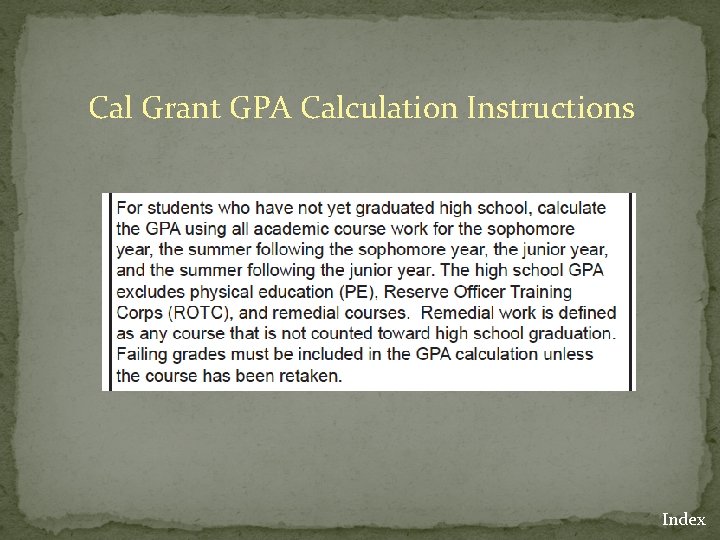 Cal Grant GPA Calculation Instructions

For students who have not yet graduated high school, calculate the GPA using all academic course work for the sophomore year, the summer following the sophomore year, the junior year, and the summer following the junior year. The high school GPA excludes physical education (PE), Reserve Officer Training Corps (ROTC), and remedial courses. Remedial work is defined as any course that is not counted toward high school graduation. Failing grades must be included in the GPA calculation unless the course has been retaken.

Index